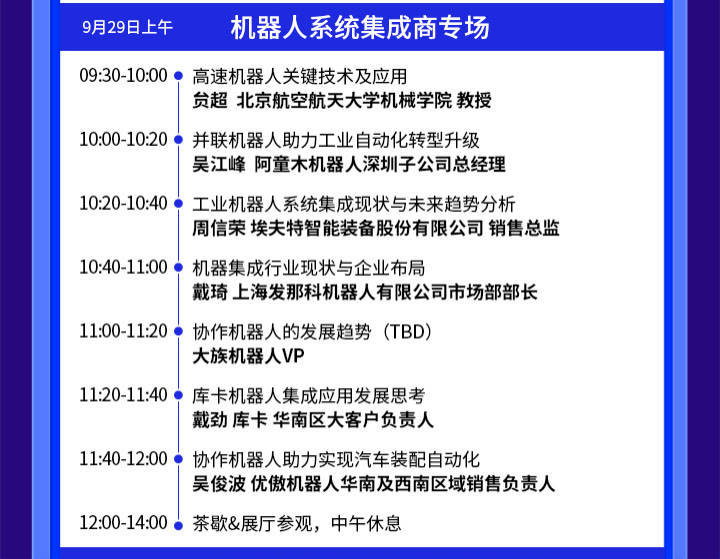 9月29日上午 机器人系统集成商专场

09:30-10:00 高速机器人关键技术及应用
贠超 北京航空航天大学机械学院 教授

10:00-10:20 并联机器人助力工业自动化转型升级
吴江峰 阿童木机器人深圳子公司总经理

10:20-10:40 工业机器人系统集成现状与未来趋势分析
周信荣 埃夫特智能装备股份有限公司 销售总监

10:40-11:00 机器集成行业现状与企业布局
戴琦 上海发那科机器人有限公司市场部部长

11:00-11:20 协作机器人的发展趋势（TBD）
大族机器人VP

11:20-11:40 库卡机器人集成应用发展思考
戴劲 库卡 华南区大客户负责人

11:40-12:00 协作机器人助力实现汽车装配自动化
吴俊波 优傲机器人华南及西南区域销售负责人

12:00-14:00 茶歇&展厅参观，中午休息